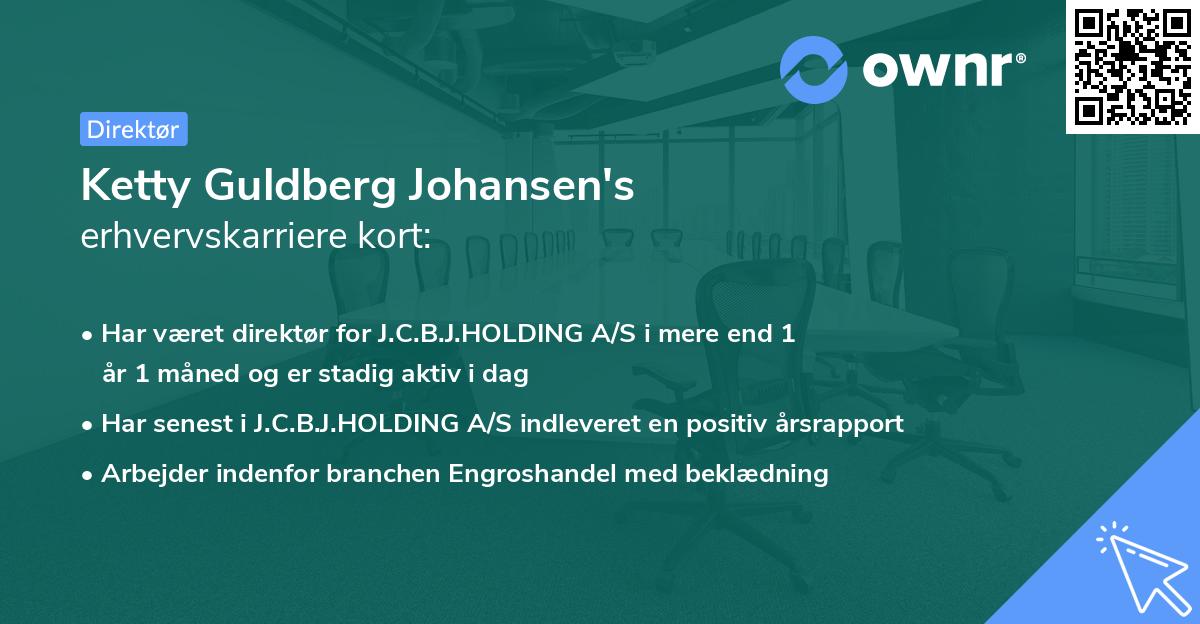 ownr®

Direktør

Ketty Guldberg Johansen's
erhvervskarriere kort:

• Har været direktør for J.C.B.J.HOLDING A/S i mere end 1 år 1 måned og er stadig aktiv i dag
• Har senest i J.C.B.J.HOLDING A/S indleveret en positiv årsrapport
• Arbejder indenfor branchen Engroshandel med beklædning